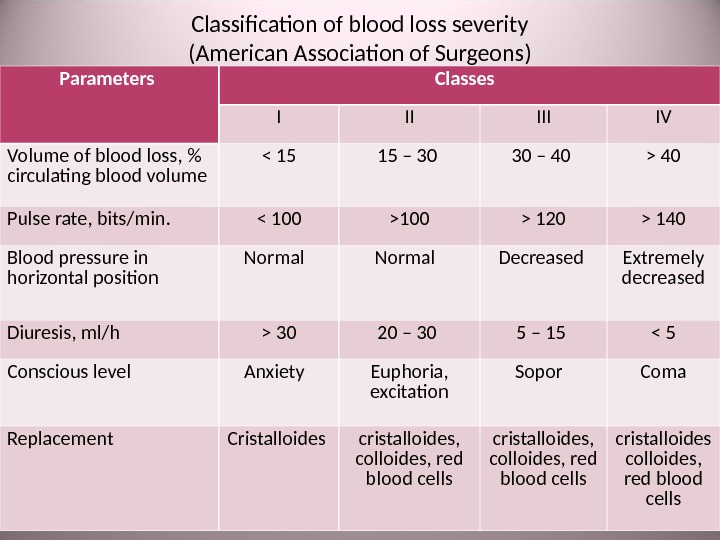 Classification of blood loss severity
(American Association of Surgeons)

| Parameters | Classes | | | |
|---|---|---|---|---|
| | I | II | III | IV |
| Volume of blood loss, % circulating blood volume | < 15 | 15 – 30 | 30 – 40 | > 40 |
| Pulse rate, bits/min. | < 100 | >100 | > 120 | > 140 |
| Blood pressure in horizontal position | Normal | Normal | Decreased | Extremely decreased |
| Diuresis, ml/h | > 30 | 20 – 30 | 5 – 15 | < 5 |
| Conscious level | Anxiety | Euphoria, excitation | Sopor | Coma |
| Replacement | Cristalloides | cristalloides, colloides, red blood cells | cristalloides, colloides, red blood cells | cristalloides colloides, red blood cells |